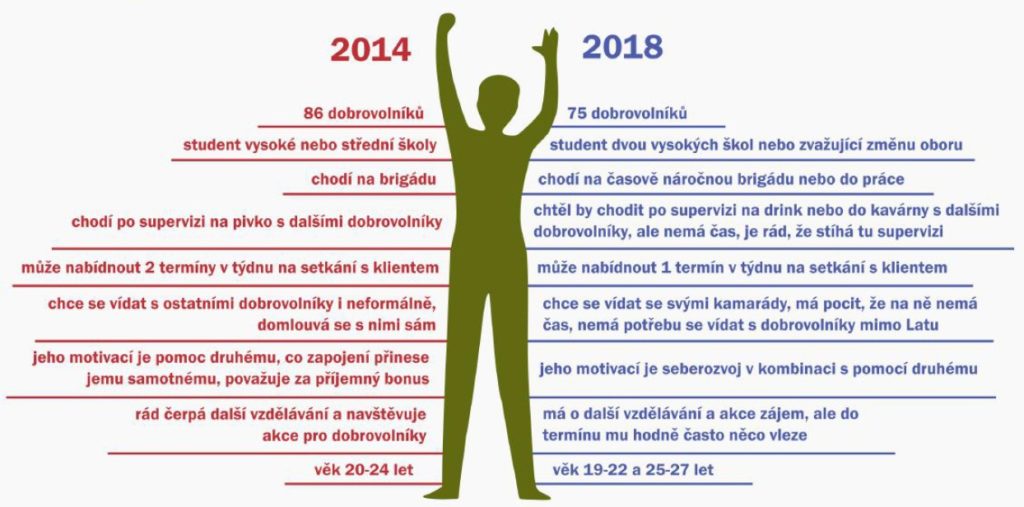 2014

86 dobrovolníků

student vysoké nebo střední školy

chodí na brigádu

chodí po supervizi na pivko s dalšími dobrovolníky

může nabídnout 2 termíny v týdnu na setkání s klientem

chce se vídat s ostatními dobrovolníky i neformálně, domlouvá se s nimi sám

jeho motivací je pomoc druhému, co zapojení přinese jemu samotnému, považuje za příjemný bonus

rád čerpá další vzdělávání a navštěvuje akce pro dobrovolníky

věk 20-24 let

2018

75 dobrovolníků

student dvou vysokých škol nebo zvažující změnu oboru

chodí na časově náročnou brigádu nebo do práce

chtěl by chodit po supervizi na drink nebo do kavárny s dalšími dobrovolníky, ale nemá čas, je rád, že stíhá tu supervizi

může nabídnout 1 termín v týdnu na setkání s klientem

chce se vídat se svými kamarády, má pocit, že na ně nemá čas, nemá potřebu se vídat s dobrovolníky mimo Latu

jeho motivací je seberozvoj v kombinaci s pomocí druhému

má o další vzdělávání a akce zájem, ale do termínu mu hodně často něco vleze

věk 19-22 a 25-27 let